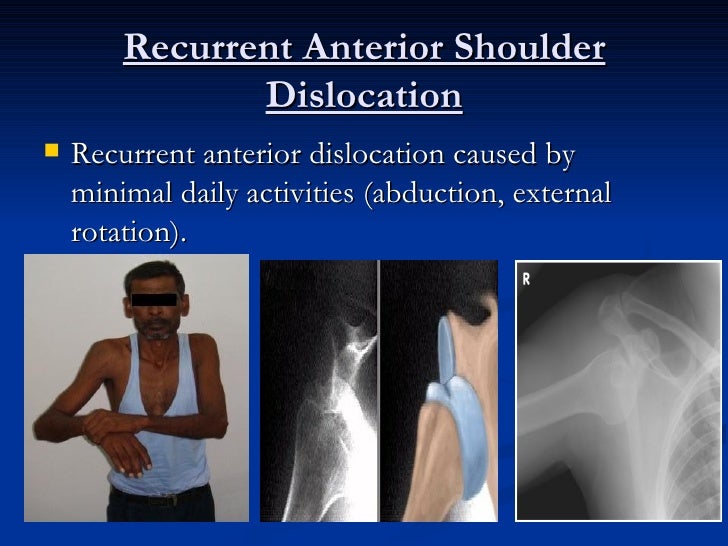 Recurrent Anterior Shoulder Dislocation

Recurrent anterior dislocation caused by minimal daily activities (abduction, external rotation).

R